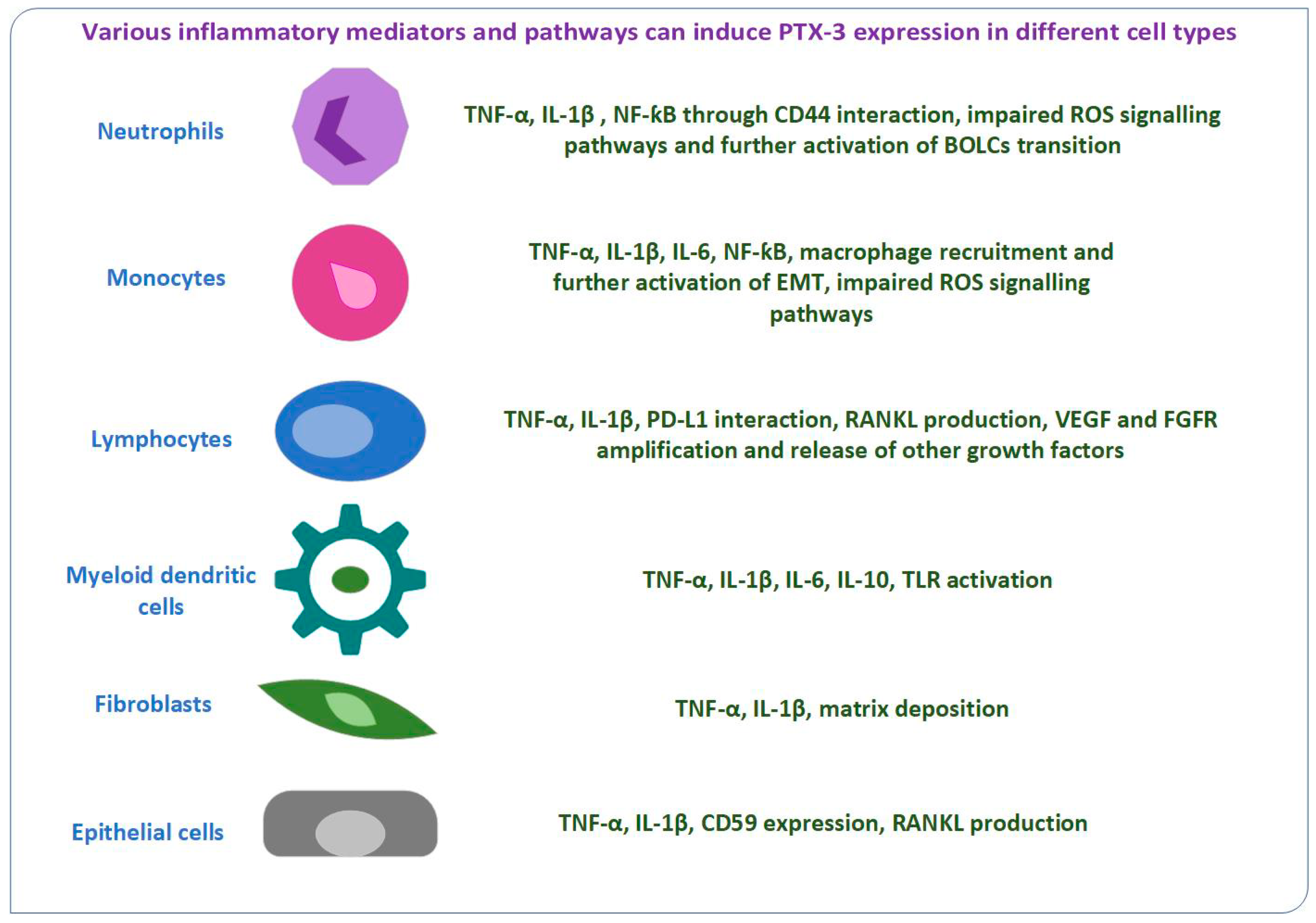 Various inflammatory mediators and pathways can induce PTX-3 expression in different cell types

Neutrophils

TNF-α, IL-1β , NF-ƙB through CD44 interaction, impaired ROS signalling pathways and further activation of BOLCs transition

Monocytes

TNF-α, IL-1β, IL-6, NF-ƙB, macrophage recruitment and further activation of EMT, impaired ROS signalling pathways

Lymphocytes

TNF-α, IL-1β, PD-L1 interaction, RANKL production, VEGF and FGFR amplification and release of other growth factors

Myeloid dendritic cells

TNF-α, IL-1β, IL-6, IL-10, TLR activation

Fibroblasts

TNF-α, IL-1β, matrix deposition

Epithelial cells

TNF-α, IL-1β, CD59 expression, RANKL production